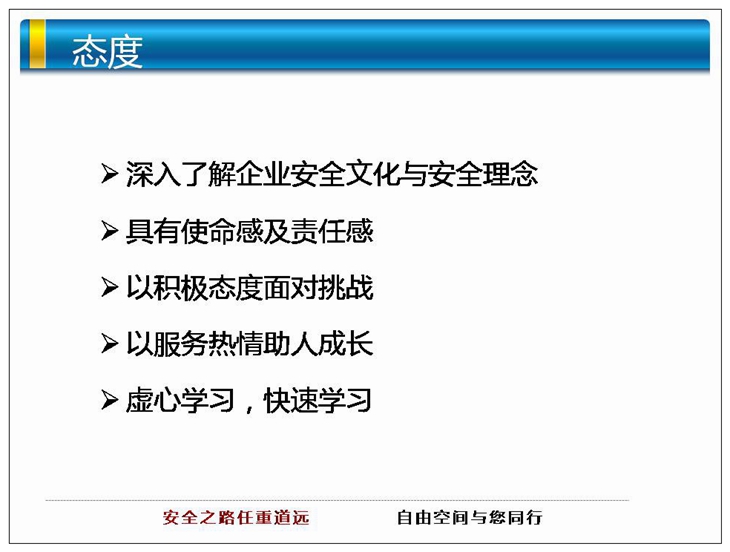 态度

➢ 深入了解企业安全文化与安全理念

➢ 具有使命感及责任感

➢ 以积极态度面对挑战

➢ 以服务热情助人成长

➢ 虚心学习，快速学习

安全之路任重道远

自由空间与您同行